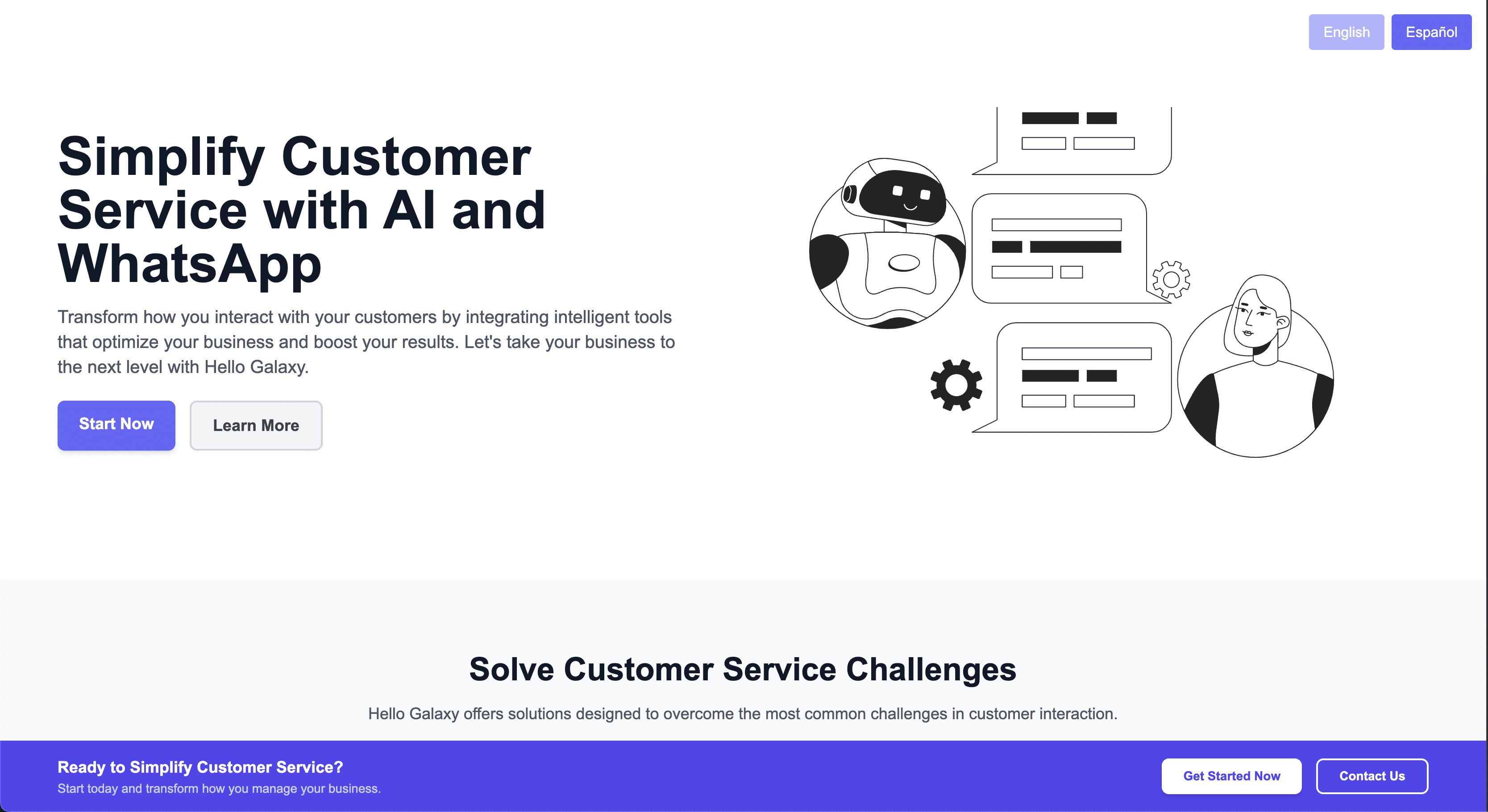 English Español

Simplify Customer Service with AI and WhatsApp

Transform how you interact with your customers by integrating intelligent tools that optimize your business and boost your results. Let's take your business to the next level with Hello Galaxy.

Start Now Learn More

Solve Customer Service Challenges

Hello Galaxy offers solutions designed to overcome the most common challenges in customer interaction.

Ready to Simplify Customer Service?
Start today and transform how you manage your business.

Get Started Now Contact Us